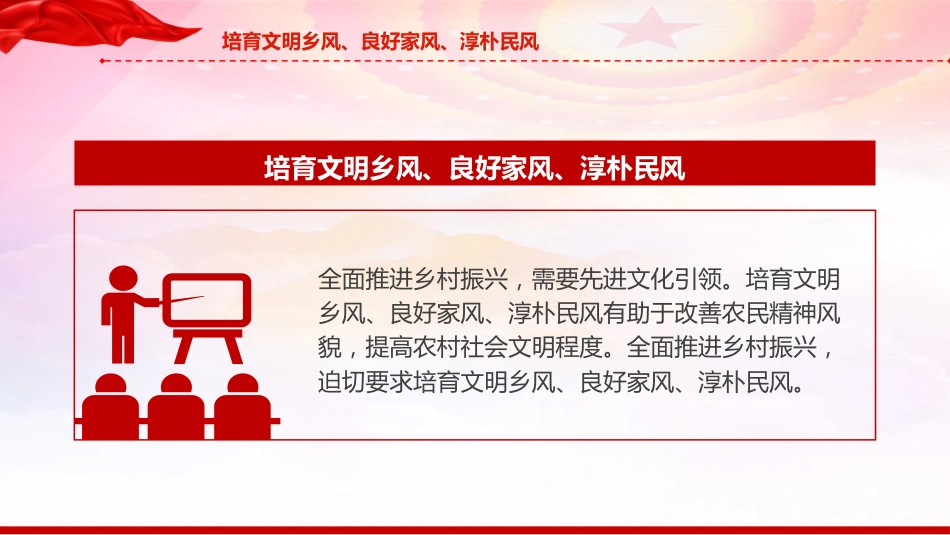 培育文明乡风、良好家风、淳朴民风

培育文明乡风、良好家风、淳朴民风

全面推进乡村振兴，需要先进文化引领。培育文明乡风、良好家风、淳朴民风有助于改善农民精神风貌，提高农村社会文明程度。全面推进乡村振兴，迫切要求培育文明乡风、良好家风、淳朴民风。